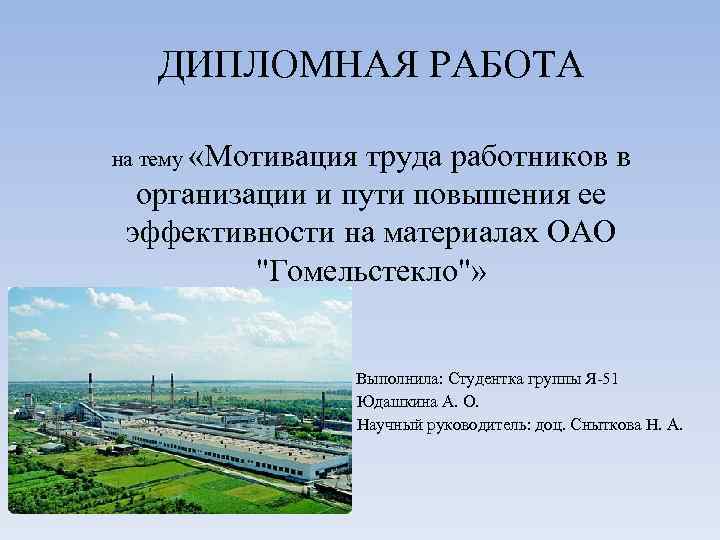 ДИПЛОМНАЯ РАБОТА

на тему «Мотивация труда работников в организации и пути повышения ее эффективности на материалах ОАО "Гомельстекло"»

Выполнила: Студентка группы Я-51
Юдашкина А. О.
Научный руководитель: доц. Сныткова Н. А.